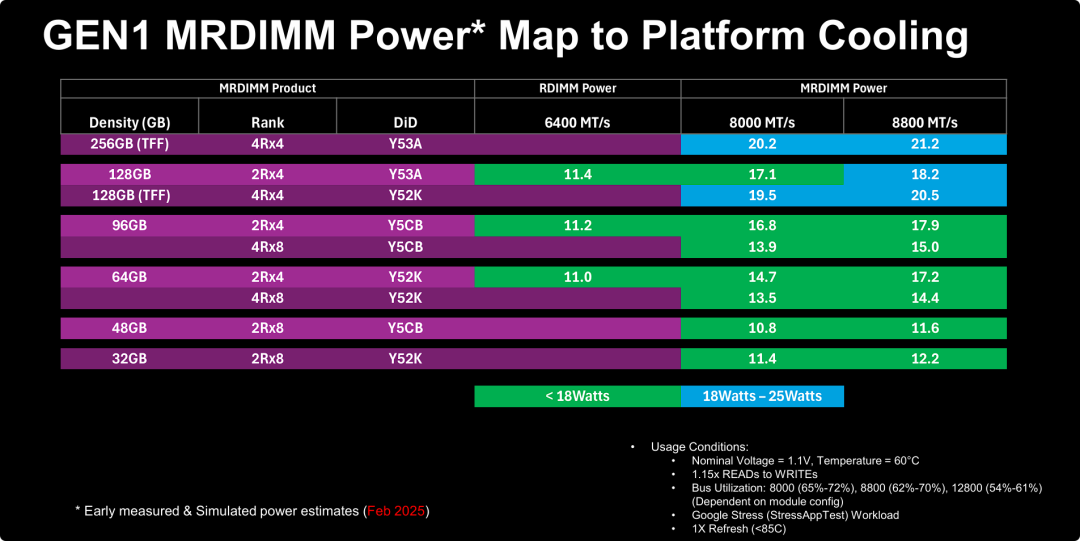 GEN1 MRDIMM Power* Map to Platform Cooling

| MRDIMM Product | | | RDIMM Power | MRDIMM Power | |
|---|---|---|---|---|---|
| Density (GB) | Rank | DiD | 6400 MT/s | 8000 MT/s | 8800 MT/s |
| 256GB (TFF) | 4Rx4 | Y53A | | 20.2 | 21.2 |
| 128GB | 2Rx4 | Y53A | 11.4 | 17.1 | 18.2 |
| 128GB (TFF) | 4Rx4 | Y52K | | 19.5 | 20.5 |
| 96GB | 2Rx4 | Y5CB | 11.2 | 16.8 | 17.9 |
| | 4Rx8 | Y5CB | | 13.9 | 15.0 |
| 64GB | 2Rx4 | Y52K | 11.0 | 14.7 | 17.2 |
| | 4Rx8 | Y52K | | 13.5 | 14.4 |
| 48GB | 2Rx8 | Y5CB | | 10.8 | 11.6 |
| 32GB | 2Rx8 | Y52K | | 11.4 | 12.2 |

< 18Watts
18Watts – 25Watts

* Early measured & Simulated power estimates (Feb 2025)

• Usage Conditions:
• Nominal Voltage = 1.1V, Temperature = 60°C
• 1.15x READs to WRITEs
• Bus Utilization: 8000 (65%-72%), 8800 (62%-70%), 12800 (54%-61%) (Dependent on module config)
• Google Stress (StressAppTest) Workload
• 1X Refresh (<85C)